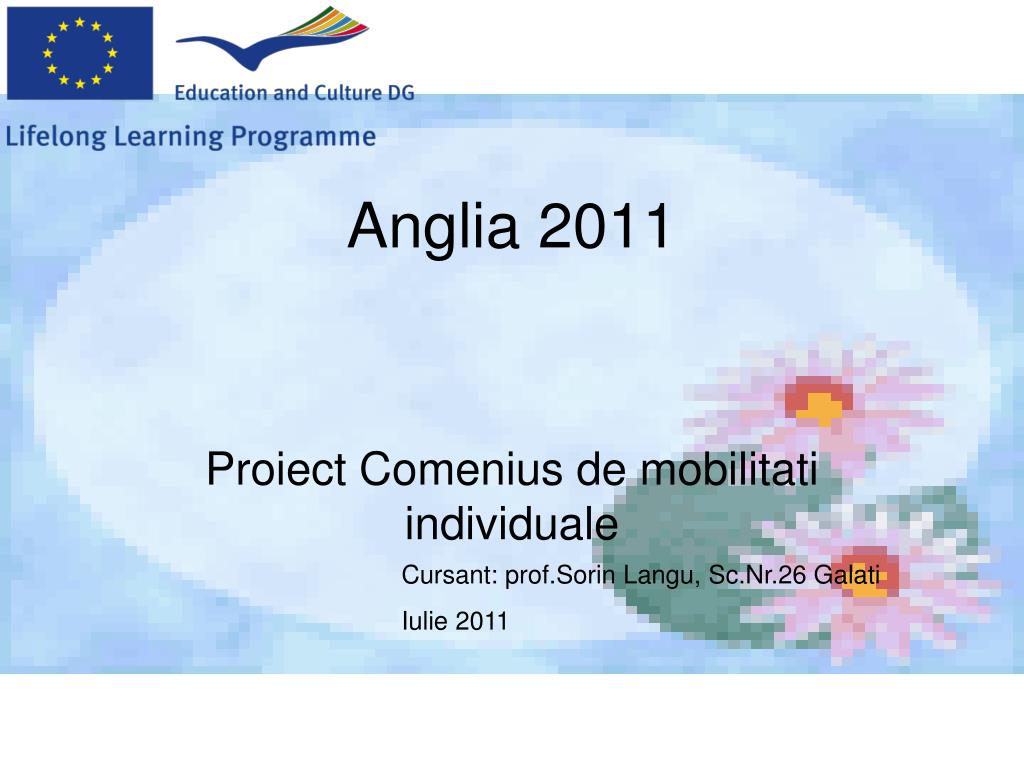 Education and Culture DG

Lifelong Learning Programme

Anglia 2011

Proiect Comenius de mobilitati individuale

Cursant: prof.Sorin Langu, Sc.Nr.26 Galati

Iulie 2011